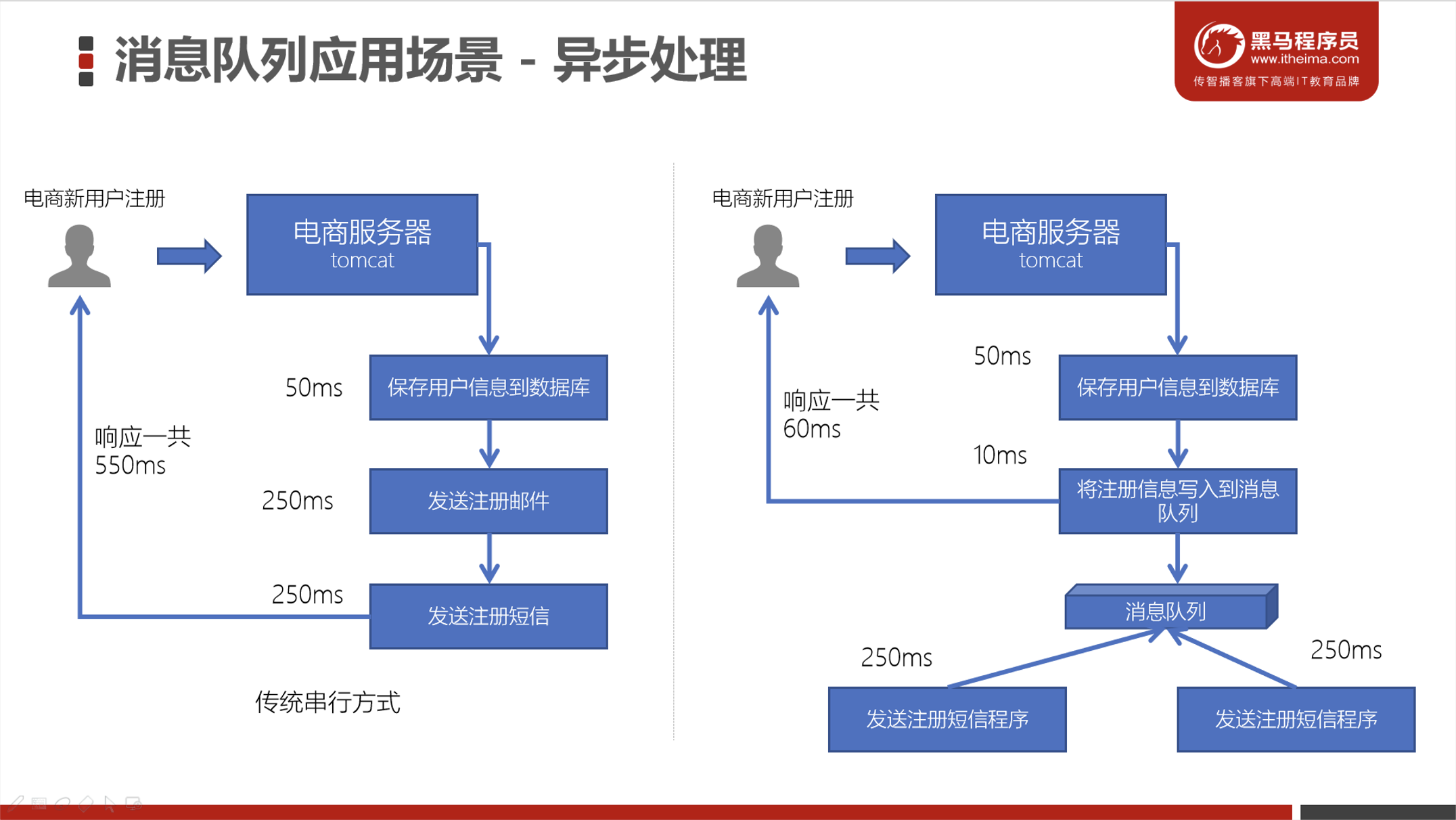 消息队列应用场景 - 异步处理

黑马程序员
www.itheima.com
传智播客旗下高端IT教育品牌

电商新用户注册

电商服务器
tomcat

50ms

保存用户信息到数据库

响应一共
550ms

250ms

发送注册邮件

250ms

发送注册短信

传统串行方式

电商新用户注册

电商服务器
tomcat

50ms

保存用户信息到数据库

响应一共
60ms

10ms

将注册信息写入到消息队列

消息队列

250ms

250ms

发送注册短信程序

发送注册短信程序